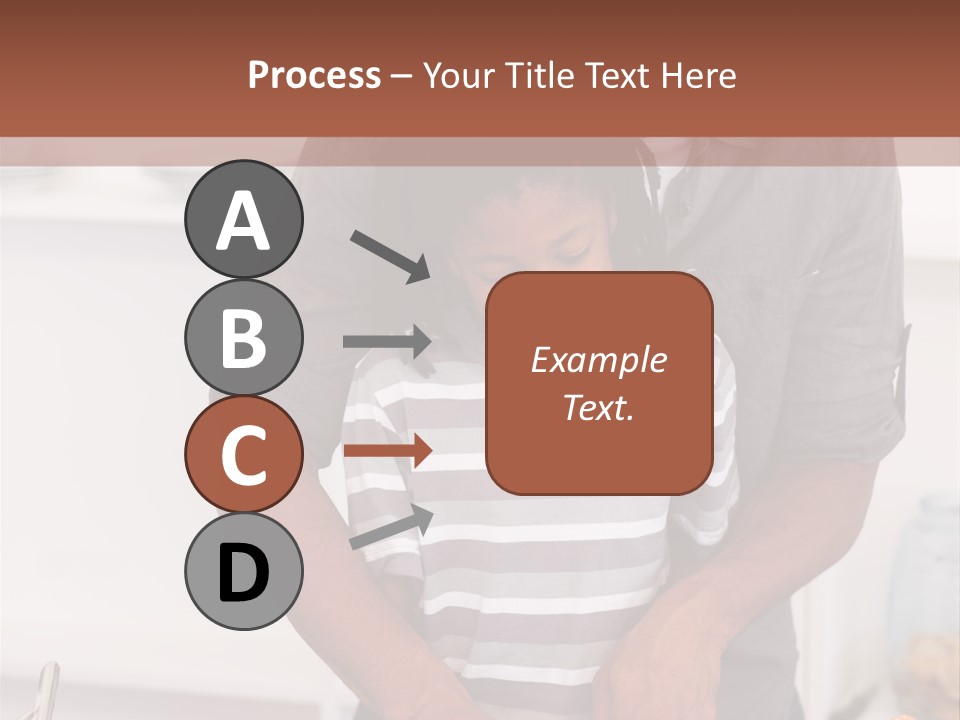 Process – Your Title Text Here

A

B

C

D

Example Text.